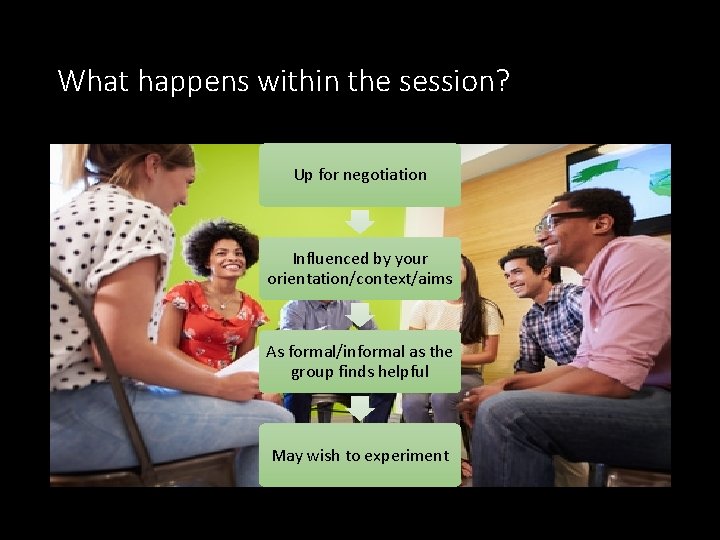 What happens within the session?

Up for negotiation

Influenced by your orientation/context/aims

As formal/informal as the group finds helpful

May wish to experiment